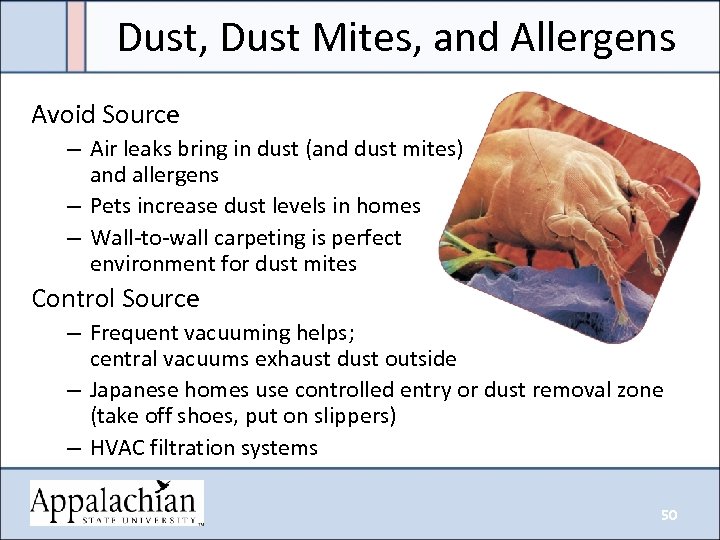 Dust, Dust Mites, and Allergens

Avoid Source

– Air leaks bring in dust (and dust mites) and allergens

– Pets increase dust levels in homes

– Wall-to-wall carpeting is perfect environment for dust mites

Control Source

– Frequent vacuuming helps; central vacuums exhaust dust outside

– Japanese homes use controlled entry or dust removal zone (take off shoes, put on slippers)

– HVAC filtration systems

Appalachian STATE UNIVERSITY™

50